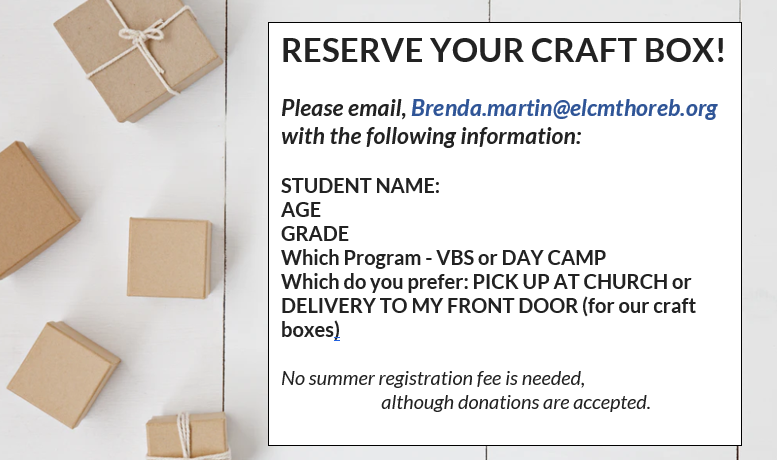 RESERVE YOUR CRAFT BOX!

Please email, Brenda.martin@elcmthoreb.org with the following information:

STUDENT NAME:
AGE
GRADE
Which Program - VBS or DAY CAMP
Which do you prefer: PICK UP AT CHURCH or DELIVERY TO MY FRONT DOOR (for our craft boxes)

No summer registration fee is needed, although donations are accepted.